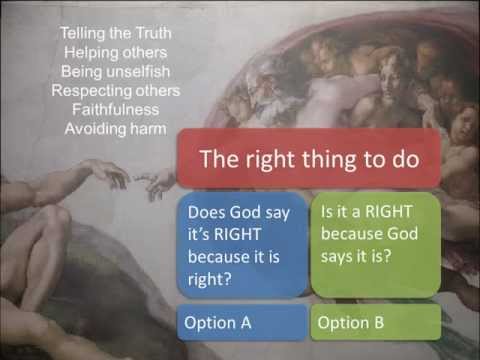 Telling the Truth
Helping others
Being unselfish
Respecting others
Faithfulness
Avoiding harm

The right thing to do

Does God say it's RIGHT because it is right?

Is it a RIGHT because God says it is?

Option A

Option B